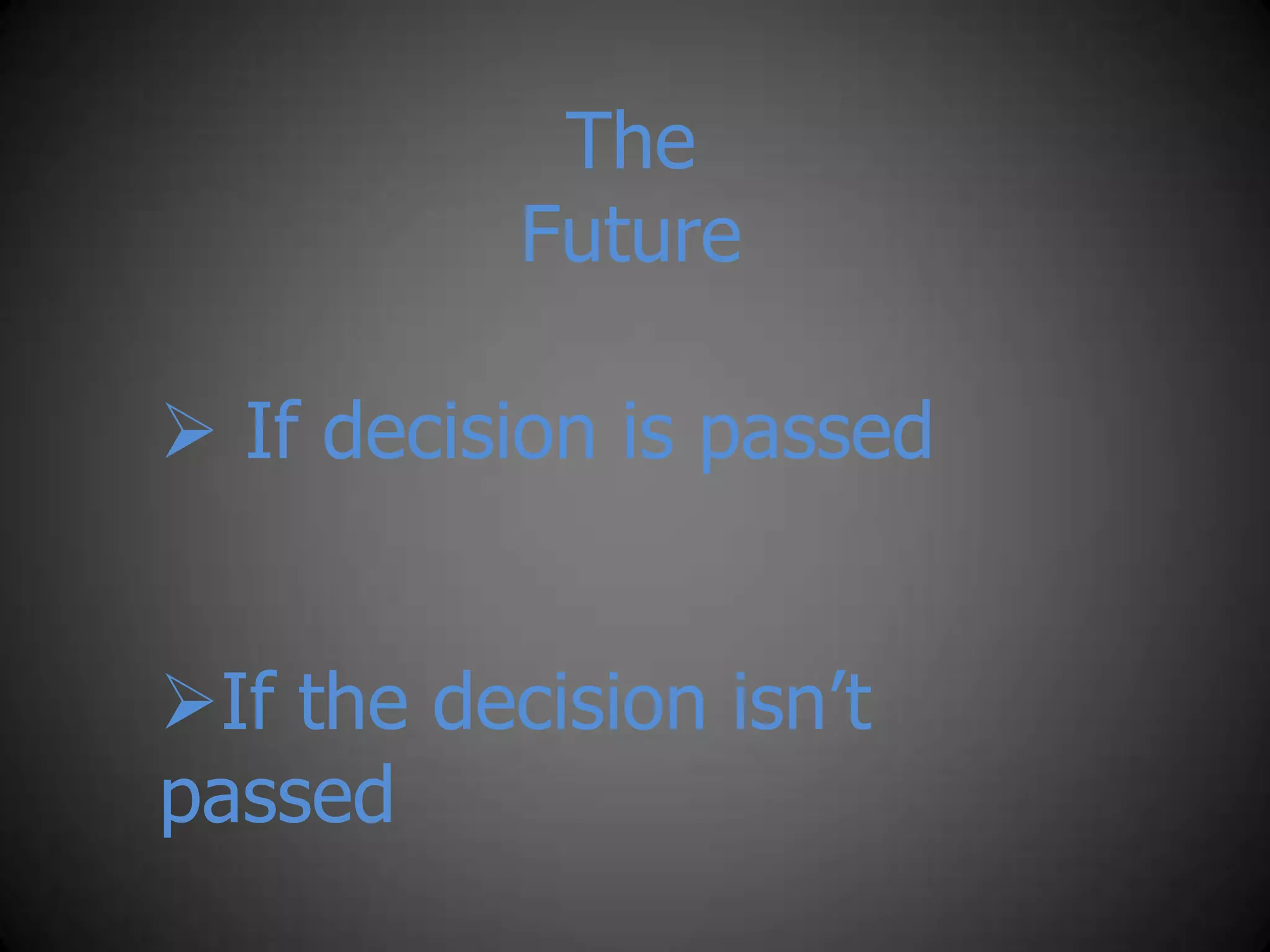 The Future

➢ If decision is passed

➢If the decision isn’t passed